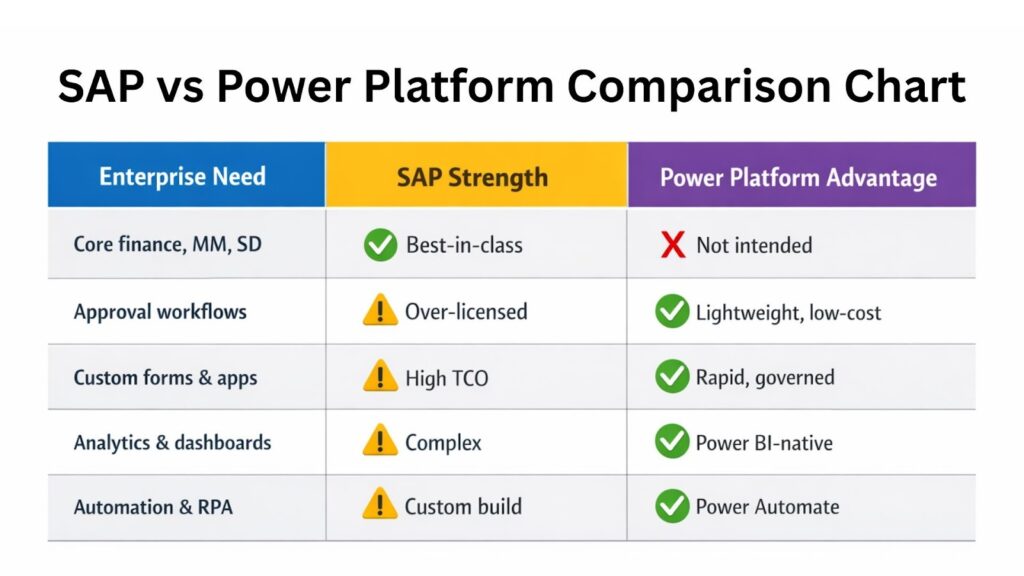 SAP vs Power Platform Comparison Chart

| Enterprise Need | SAP Strength | Power Platform Advantage |
|---|---|---|
| Core finance, MM, SD | Best-in-class | Not intended |
| Approval workflows | Over-licensed | Lightweight, low-cost |
| Custom forms & apps | High TCO | Rapid, governed |
| Analytics & dashboards | Complex | Power BI-native |
| Automation & RPA | Custom build | Power Automate |